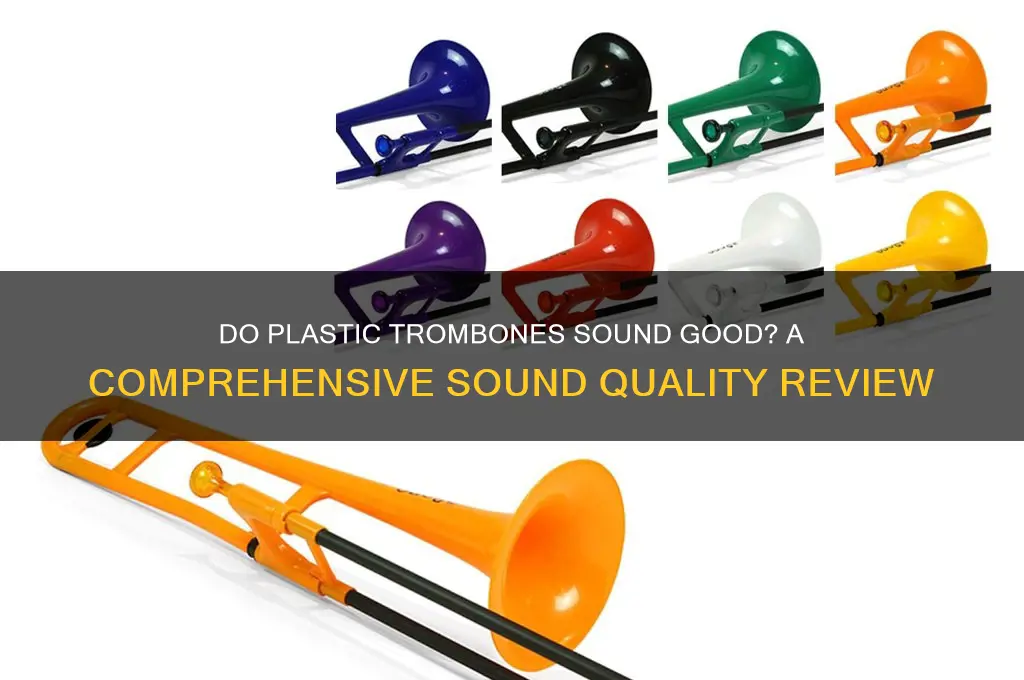 DO PLASTIC TROMBONES SOUND GOOD? A COMPREHENSIVE SOUND QUALITY REVIEW